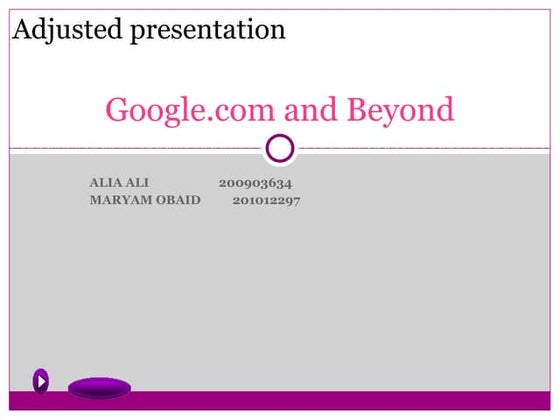 Adjusted presentation

Google.com and Beyond

ALIA ALI 200903634
MARYAM OBAID 201012297